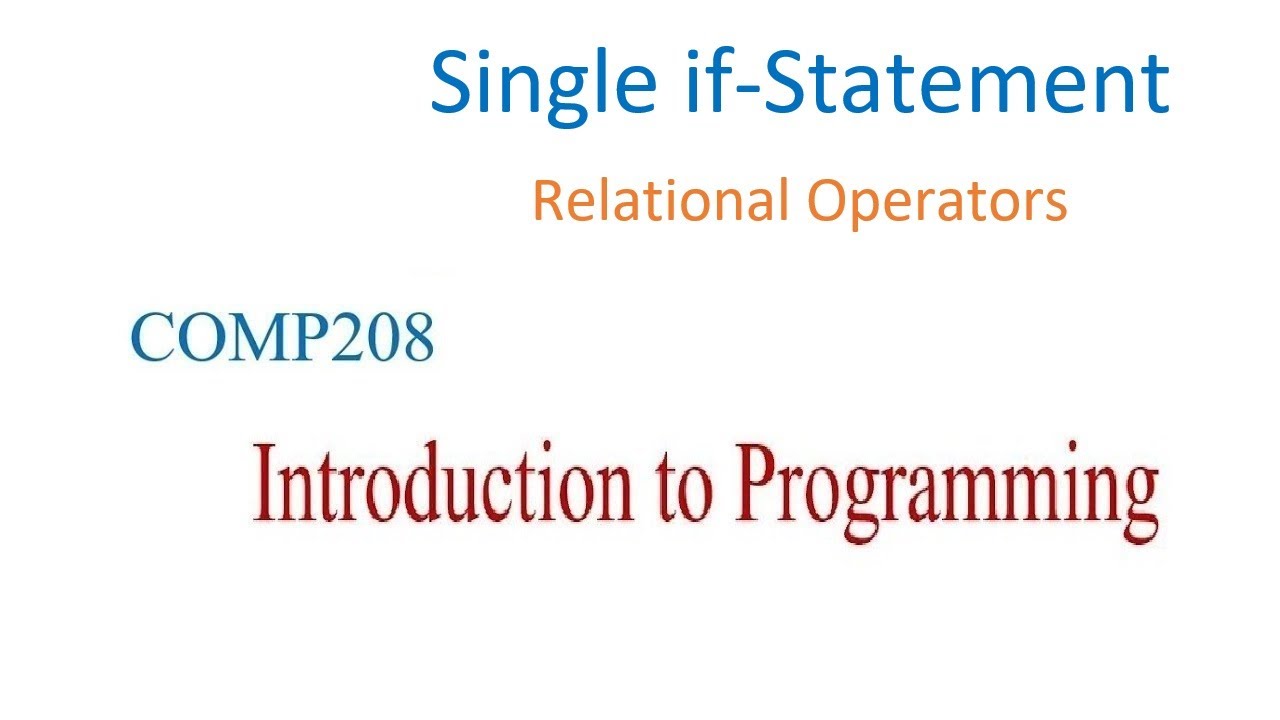 Single if-Statement

Relational Operators

COMP208

Introduction to Programming